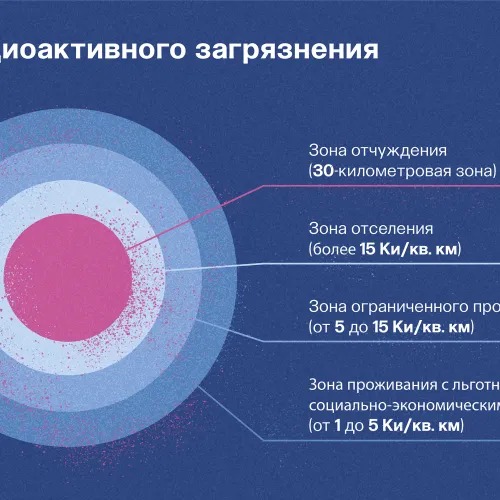 диоактивного загрязнения

Зона отчуждения
(30-километровая зона)

Зона отселения
(более 15 Ки/кв. км)

Зона ограниченного про
(от 5 до 15 Ки/кв. км)

Зона проживания с льготн
социально-экономическим
(от 1 до 5 Ки/кв. км)